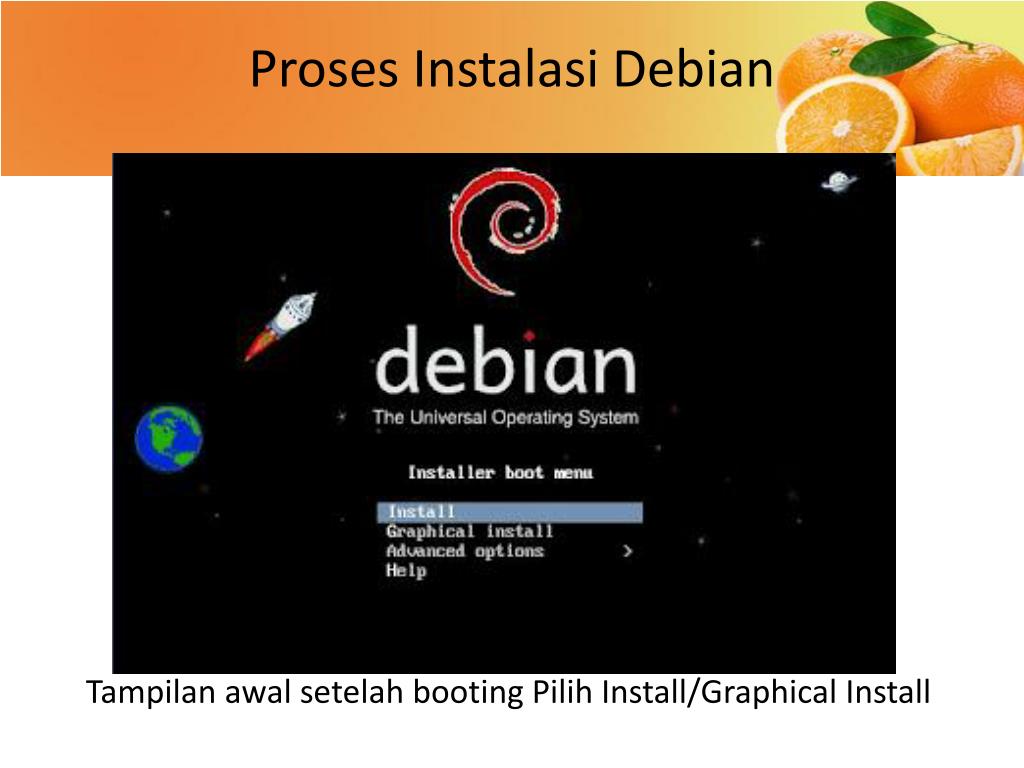 Proses Instalasi Debian

debian
The Universal Operating System

Installer boot menu

Install
Graphical install
Advanced options >
Help

Tampilan awal setelah booting Pilih Install/Graphical Install